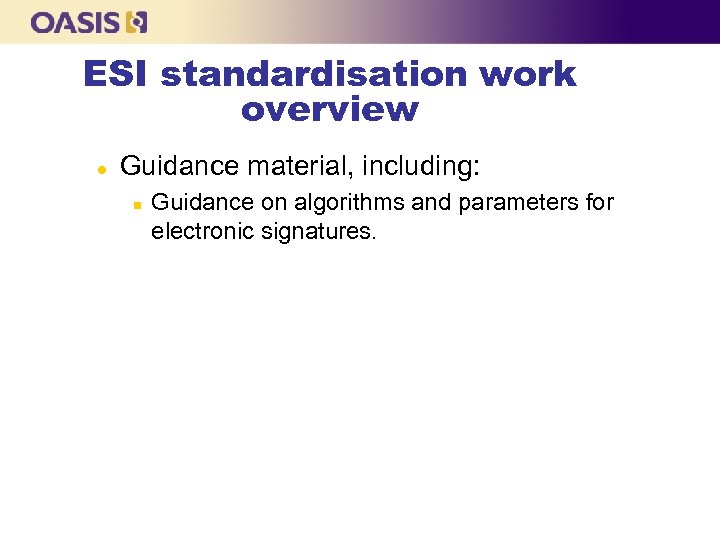 OASIS

ESI standardisation work overview

Guidance material, including:

Guidance on algorithms and parameters for electronic signatures.